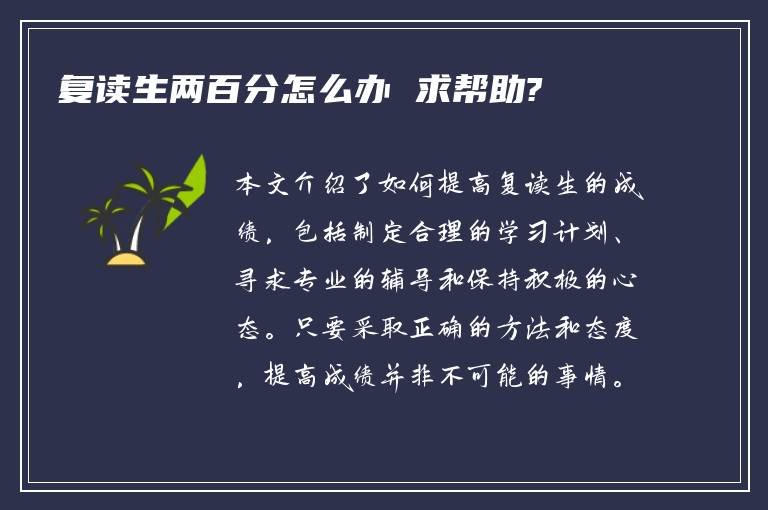 复读生两百分怎么办 求帮助?

本文介绍了如何提高复读生的成绩，包括制定合理的学习计划、寻求专业的辅导和保持积极的心态。只要采取正确的方法和态度，提高成绩并非不可能的事情。